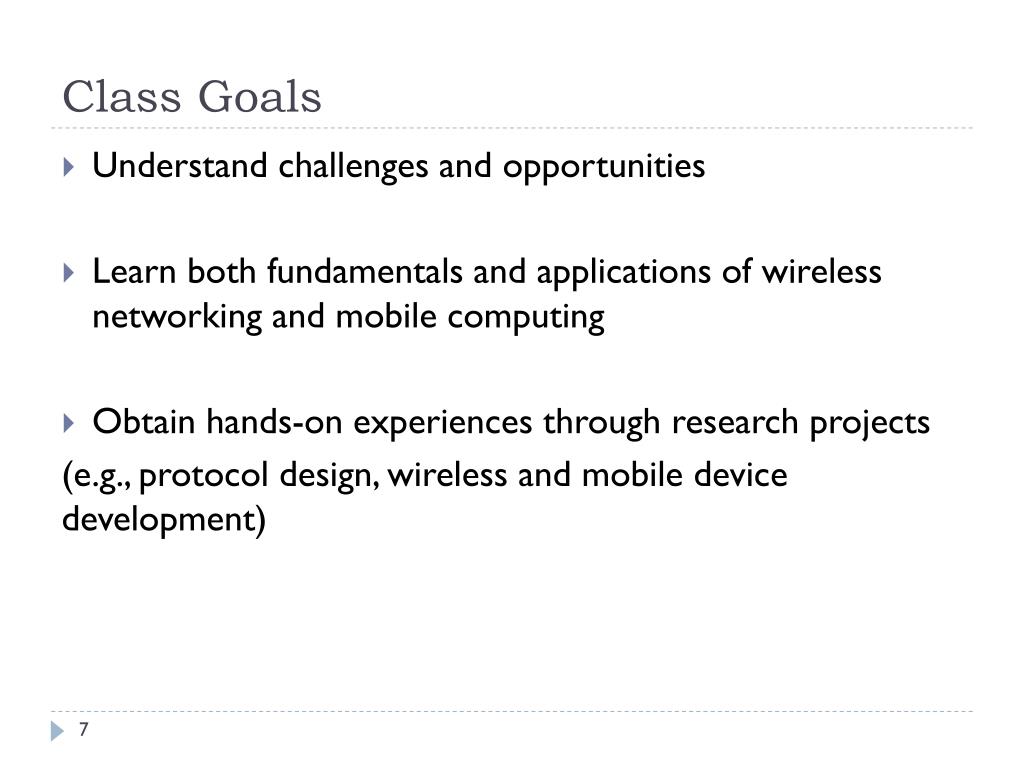 Class Goals

Understand challenges and opportunities

Learn both fundamentals and applications of wireless networking and mobile computing

Obtain hands-on experiences through research projects

(e.g., protocol design, wireless and mobile device development)

7